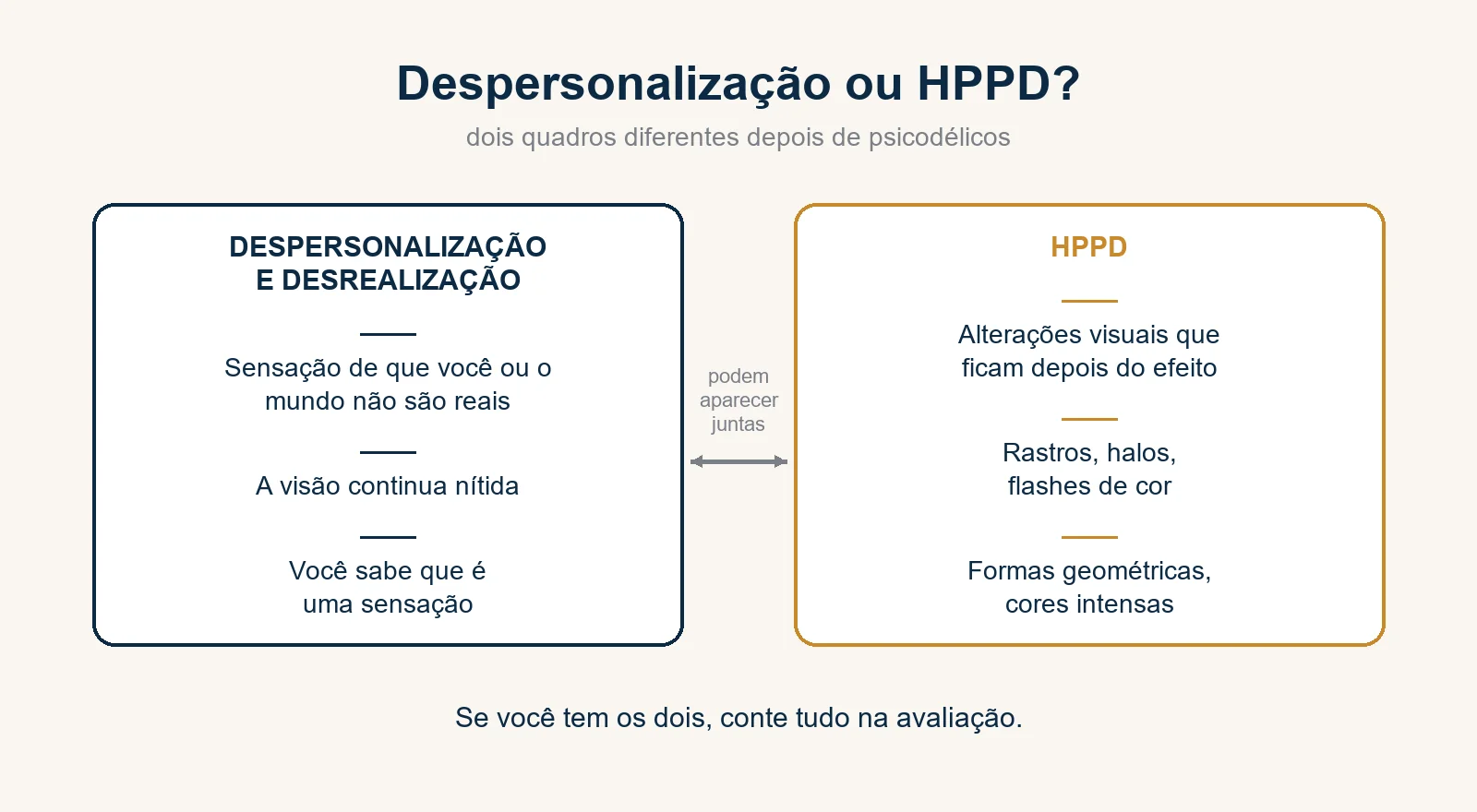 Despersonalização ou HPPD?

dois quadros diferentes depois de psicodélicos

DESPERSONALIZAÇÃO
E DESREALIZAÇÃO

Sensação de que você ou o mundo não são reais

A visão continua nítida

Você sabe que é uma sensação

podem aparecer juntas

HPPD

Alterações visuais que ficam depois do efeito

Rastros, halos, flashes de cor

Formas geométricas, cores intensas

Se você tem os dois, conte tudo na avaliação.